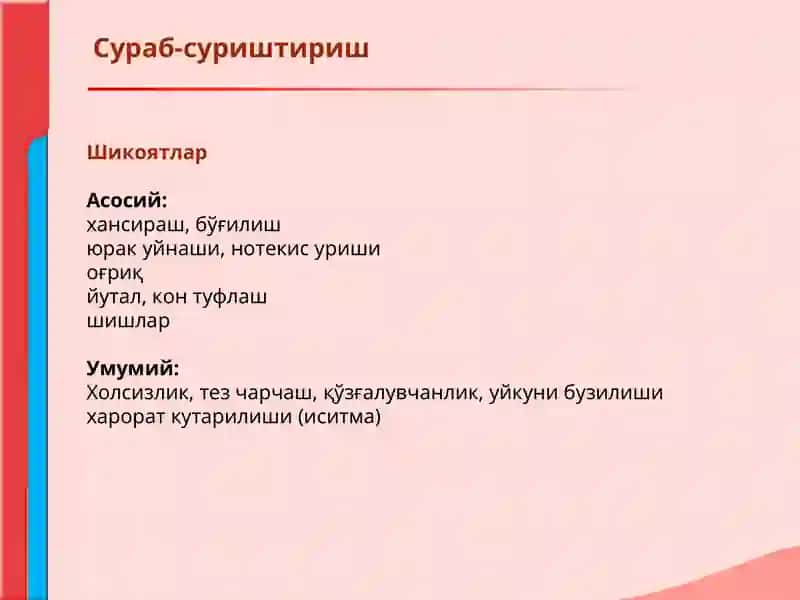 Сураб-суриштириш

Шикоятлар

Асосий:
хансираш, бўғилиш
юрак уйнаши, нотекис уриши
оғриқ
йутал, кон туфлаш
шишлар

Умумий:
Холсизлик, тез чарчаш, қўзғалувчанлик, уйкуни бузилиши
харорат кутарилиши (иситма)